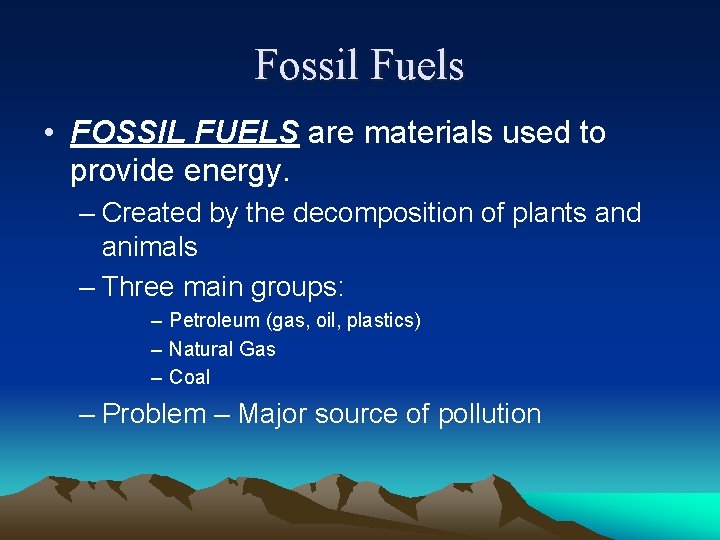 Fossil Fuels

• FOSSIL FUELS are materials used to provide energy.

– Created by the decomposition of plants and animals

– Three main groups:

– Petroleum (gas, oil, plastics)

– Natural Gas

– Coal

– Problem – Major source of pollution